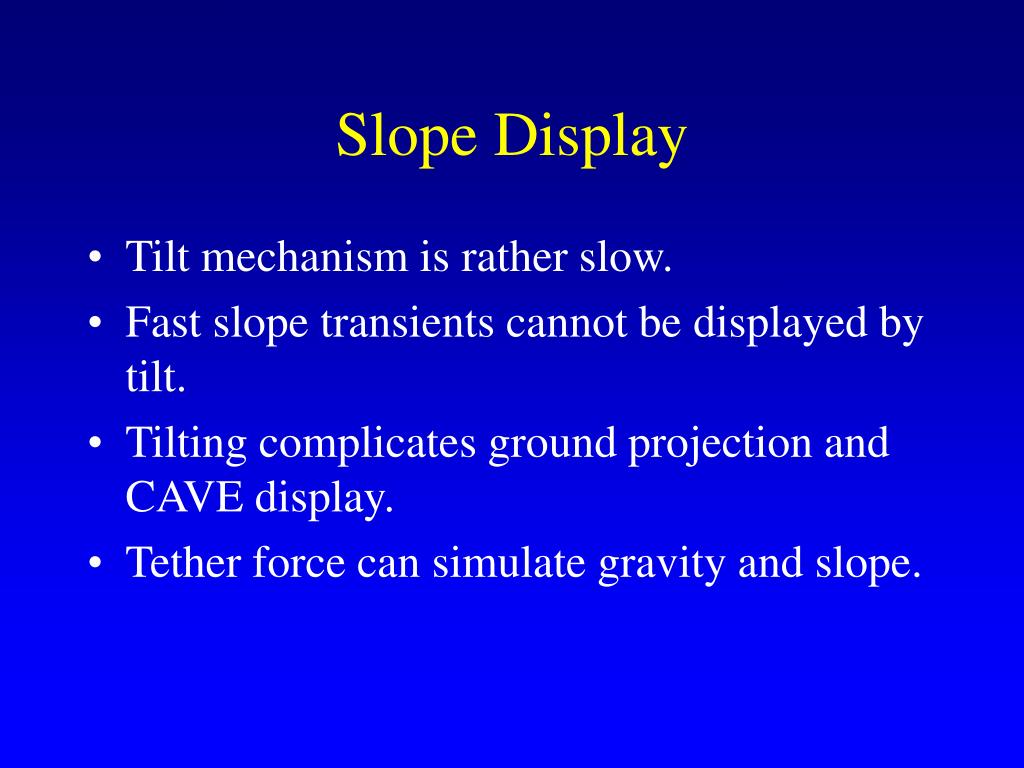 Slope Display

• Tilt mechanism is rather slow.
• Fast slope transients cannot be displayed by tilt.
• Tilting complicates ground projection and CAVE display.
• Tether force can simulate gravity and slope.